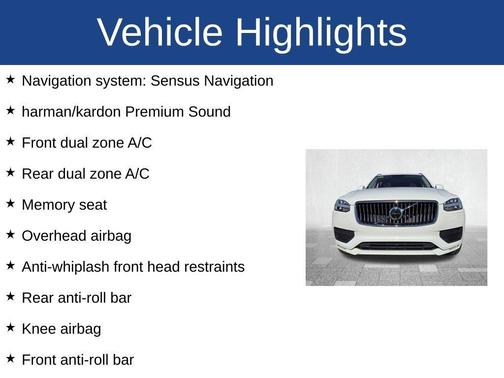 Vehicle Highlights

★ Navigation system: Sensus Navigation

★ harman/kardon Premium Sound

★ Front dual zone A/C

★ Rear dual zone A/C

★ Memory seat

★ Overhead airbag

★ Anti-whiplash front head restraints

★ Rear anti-roll bar

★ Knee airbag

★ Front anti-roll bar